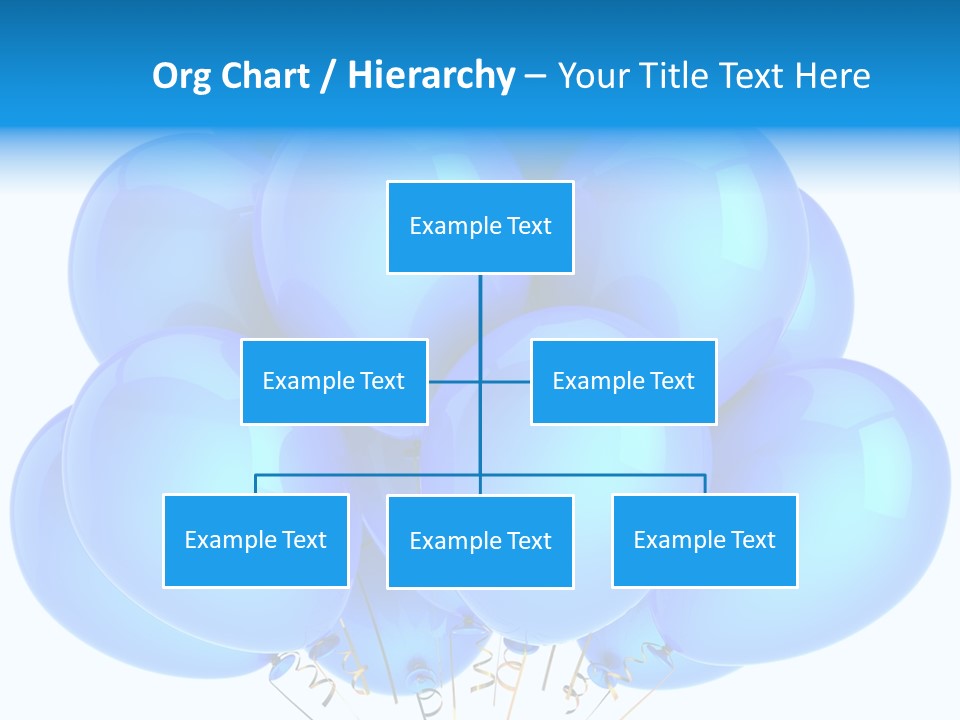 Org Chart / Hierarchy – Your Title Text Here

Example Text

Example Text

Example Text

Example Text

Example Text

Example Text